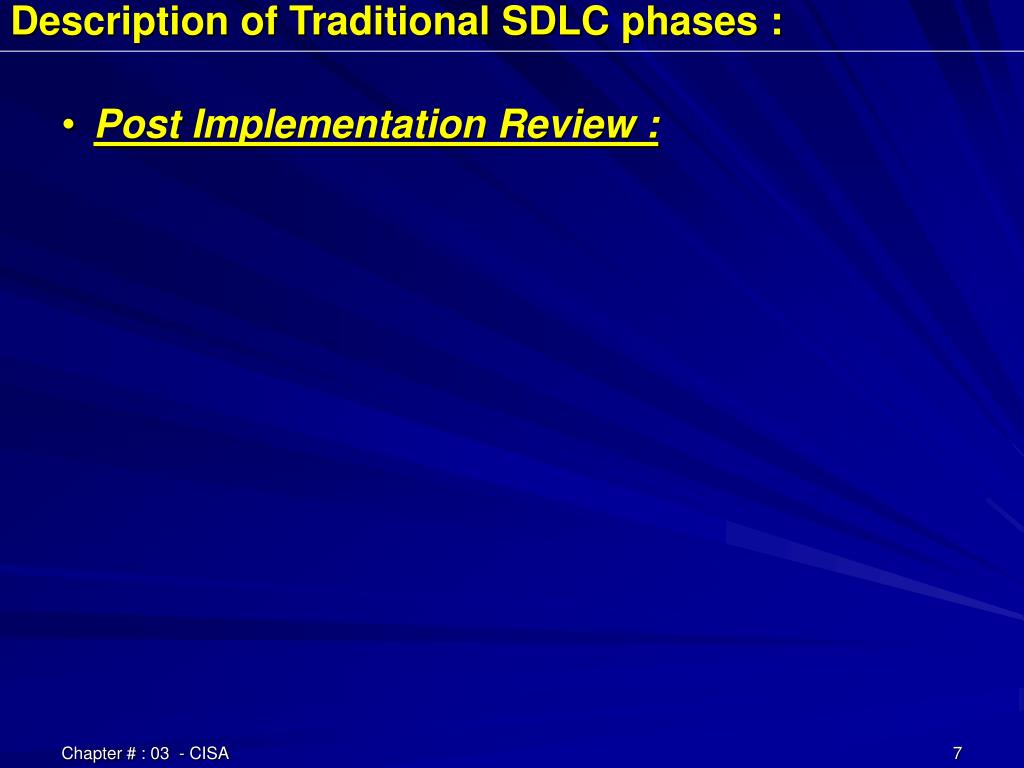 Description of Traditional SDLC phases :

• Post Implementation Review :

Chapter # : 03 - CISA

7